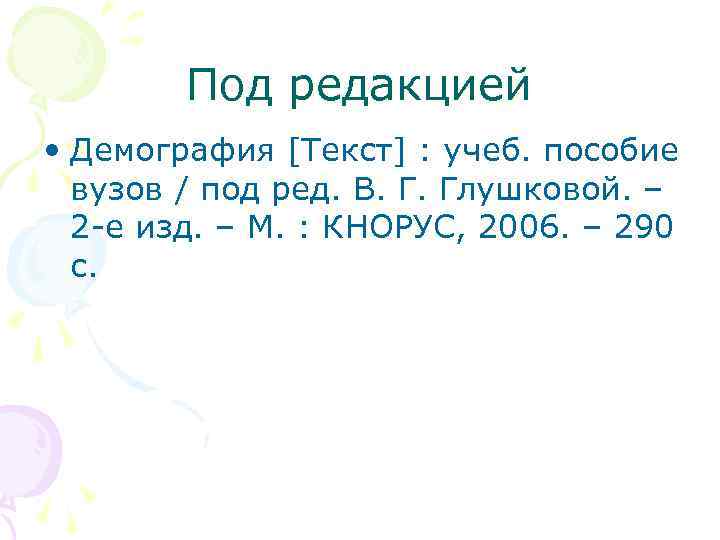 Под редакцией

• Демография [Текст] : учеб. пособие вузов / под ред. В. Г. Глушковой. – 2-е изд. – М. : КНОРУС, 2006. – 290 с.